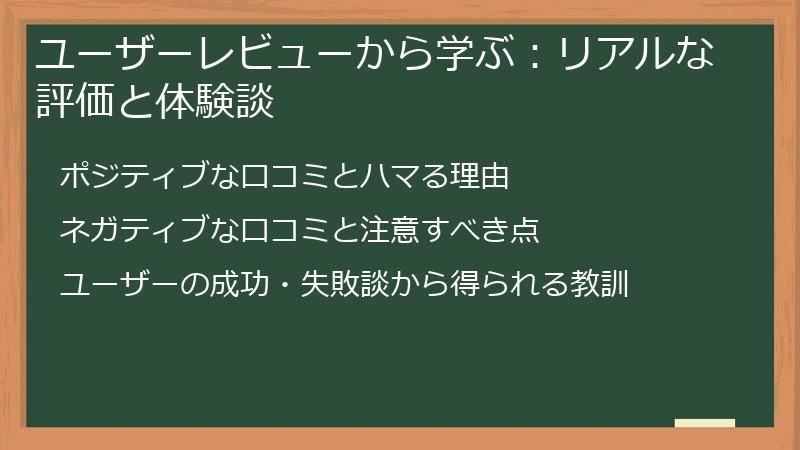 ユーザーレビューから学ぶ：リアルな評価と体験談

ポジティブな口コミとハマる理由

ネガティブな口コミと注意すべき点

ユーザーの成功・失敗談から得られる教訓